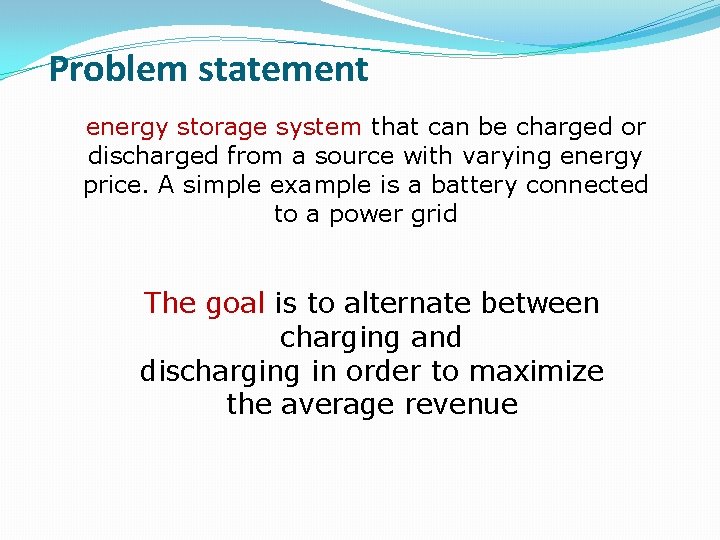 Problem statement

energy storage system that can be charged or discharged from a source with varying energy price. A simple example is a battery connected to a power grid

The goal is to alternate between charging and discharging in order to maximize the average revenue